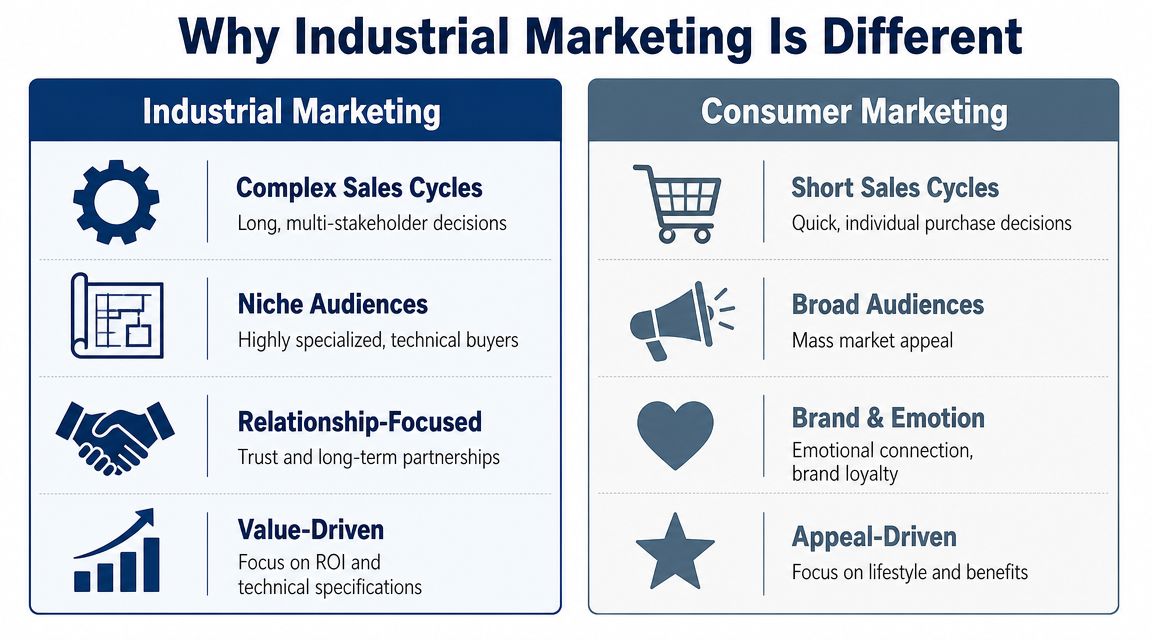 Why Industrial Marketing Is Different

Industrial Marketing

Complex Sales Cycles
Long, multi-stakeholder decisions

Niche Audiences
Highly specialized, technical buyers

Relationship-Focused
Trust and long-term partnerships

Value-Driven
Focus on ROI and technical specifications

Consumer Marketing

Short Sales Cycles
Quick, individual purchase decisions

Broad Audiences
Mass market appeal

Brand & Emotion
Emotional connection, brand loyalty

Appeal-Driven
Focus on lifestyle and benefits